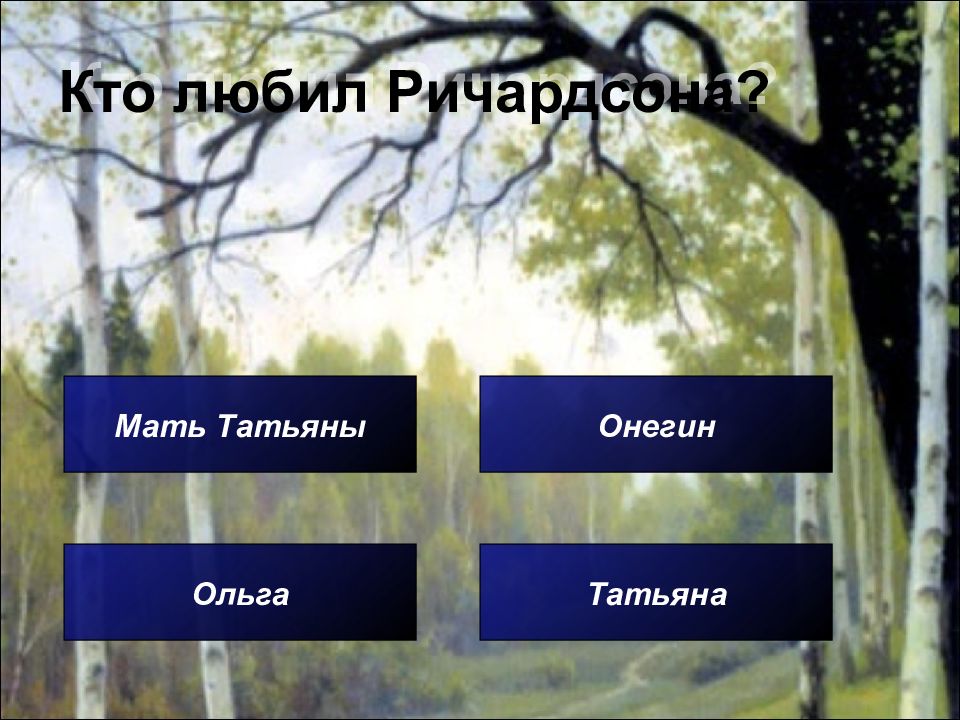 Кто любил Ричардсона?

Мать Татьяны

Онегин

Ольга

Татьяна